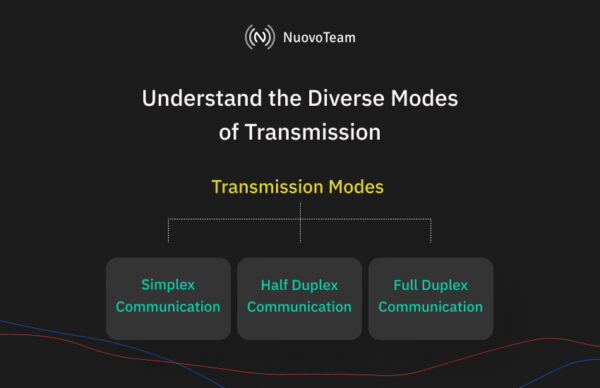 NuovoTeam

Understand the Diverse Modes of Transmission

Transmission Modes

Simplex Communication

Half Duplex Communication

Full Duplex Communication